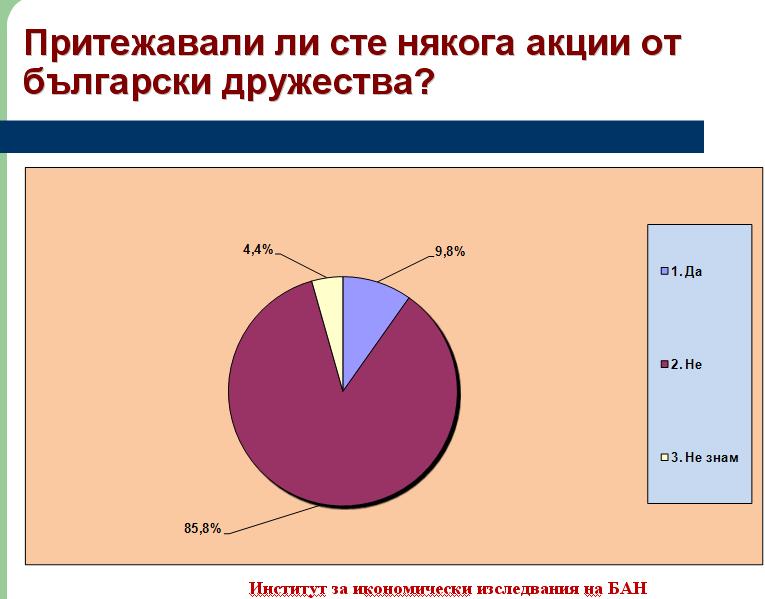 Притежавали ли сте някога акции от български дружества?

4,4%

9,8%

85,8%

1. Да

2. Не

3. Не знам

Институт за икономически изследвания на БАН